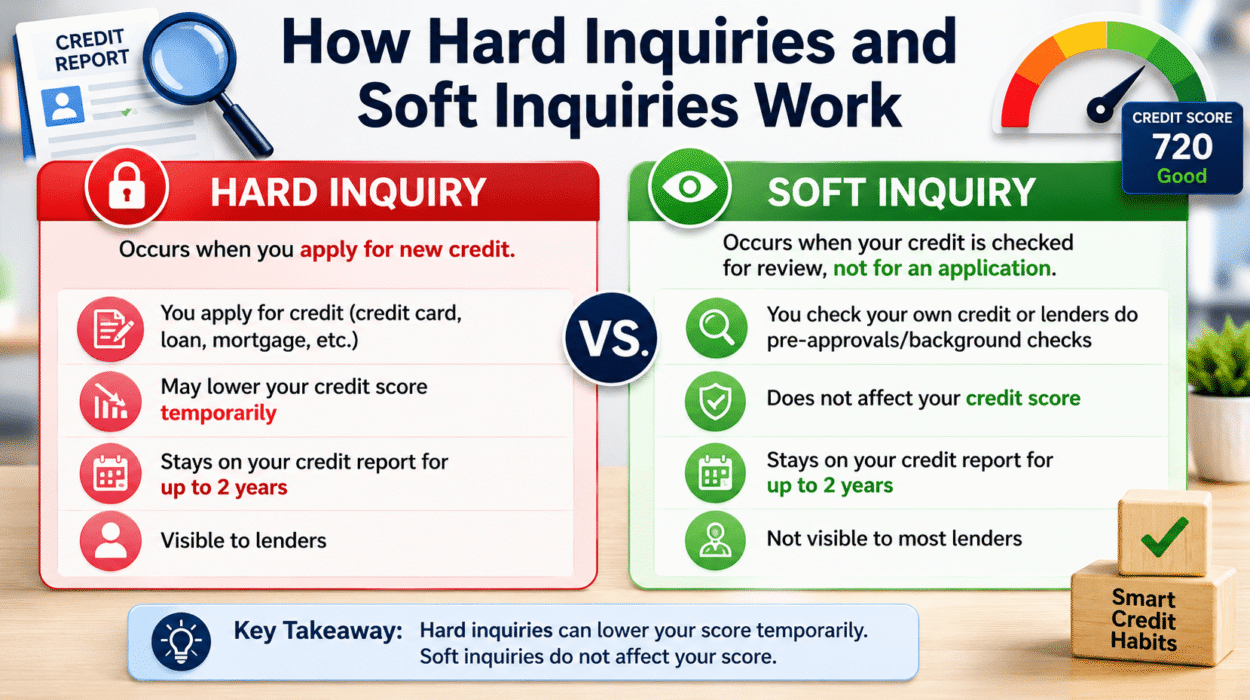 CREDIT REPORT

How Hard Inquiries and Soft Inquiries Work

CREDIT SCORE
720
Good

HARD INQUIRY

Occurs when you apply for new credit.

You apply for credit (credit card, loan, mortgage, etc.)

May lower your credit score temporarily

Stays on your credit report for up to 2 years

Visible to lenders

VS.

SOFT INQUIRY

Occurs when your credit is checked for review, not for an application.

You check your own credit or lenders do pre-approvals/background checks

Does not affect your credit score

Stays on your credit report for up to 2 years

Not visible to most lenders

Key Takeaway: Hard inquiries can lower your score temporarily. Soft inquiries do not affect your score.

Smart Credit Habits